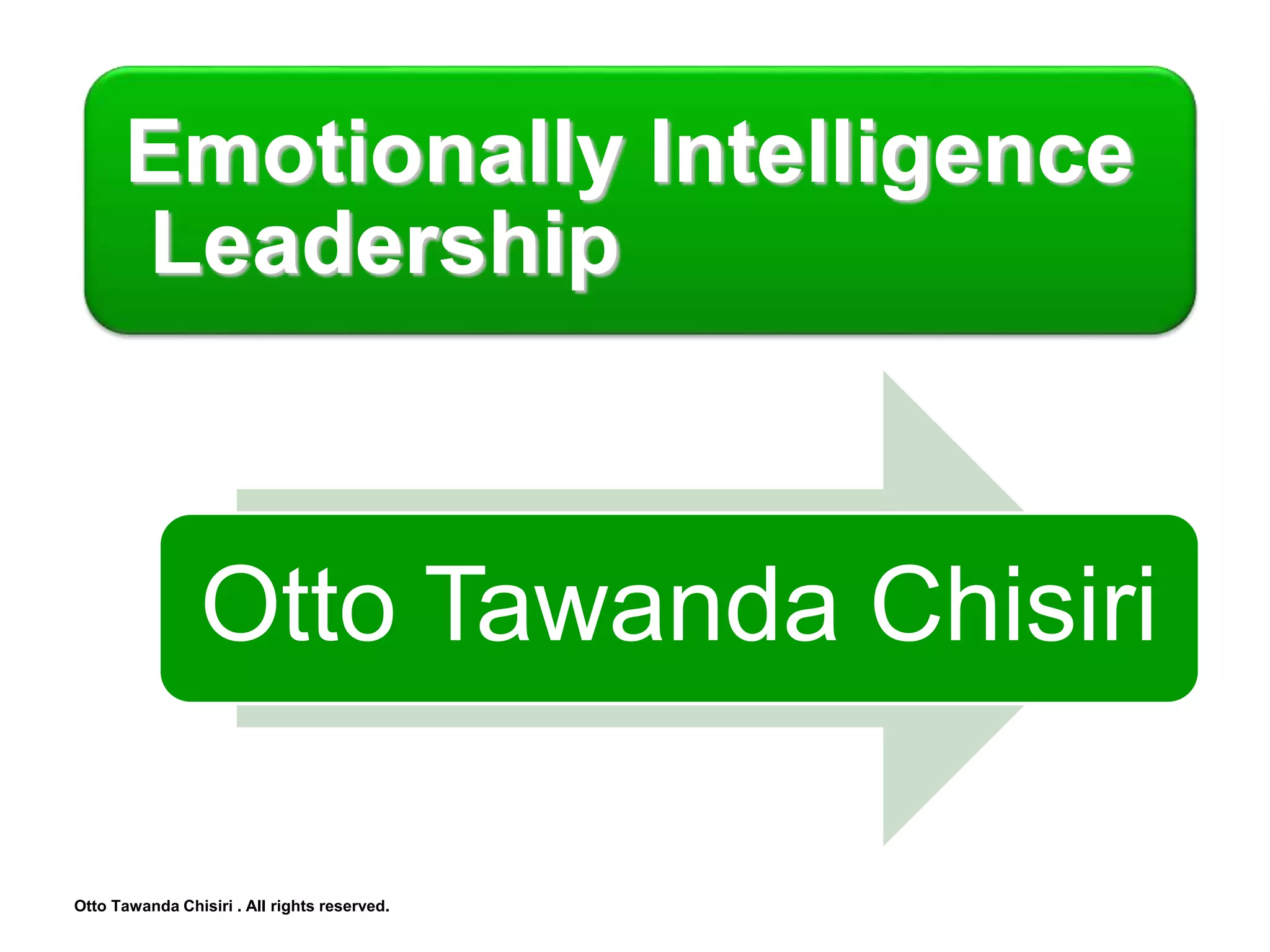 Emotionally Intelligence Leadership

Otto Tawanda Chisiri

Otto Tawanda Chisiri . All rights reserved.